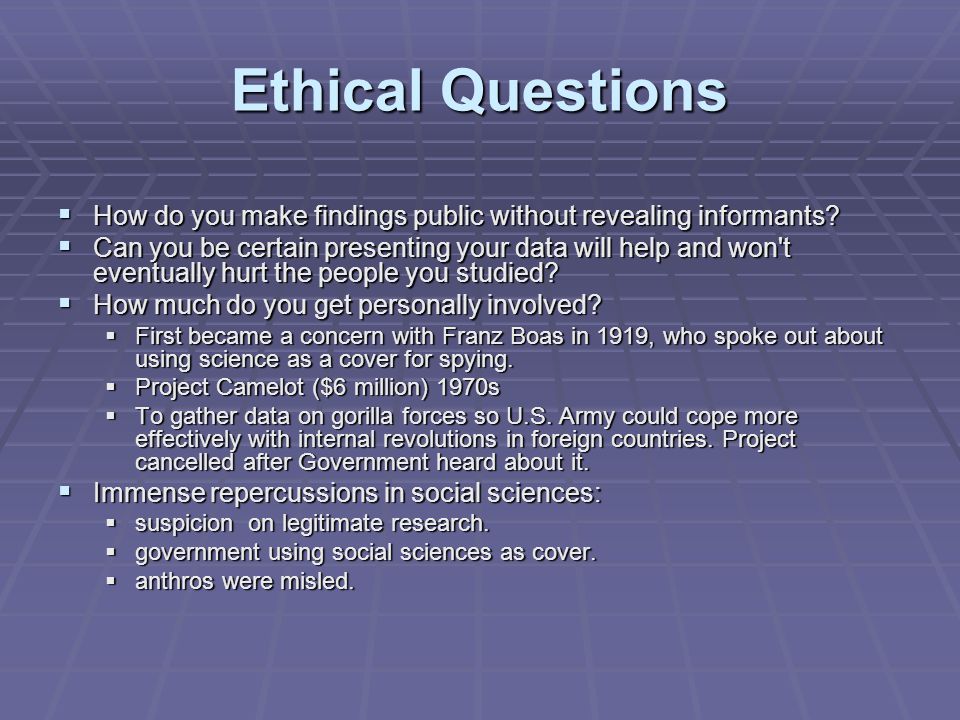 Ethical Questions

▪ How do you make findings public without revealing informants?
▪ Can you be certain presenting your data will help and won't eventually hurt the people you studied?
▪ How much do you get personally involved?
  ▪ First became a concern with Franz Boas in 1919, who spoke out about using science as a cover for spying.
  ▪ Project Camelot ($6 million) 1970s
  ▪ To gather data on gorilla forces so U.S. Army could cope more effectively with internal revolutions in foreign countries. Project cancelled after Government heard about it.
▪ Immense repercussions in social sciences:
  ▪ suspicion on legitimate research.
  ▪ government using social sciences as cover.
  ▪ anthros were misled.